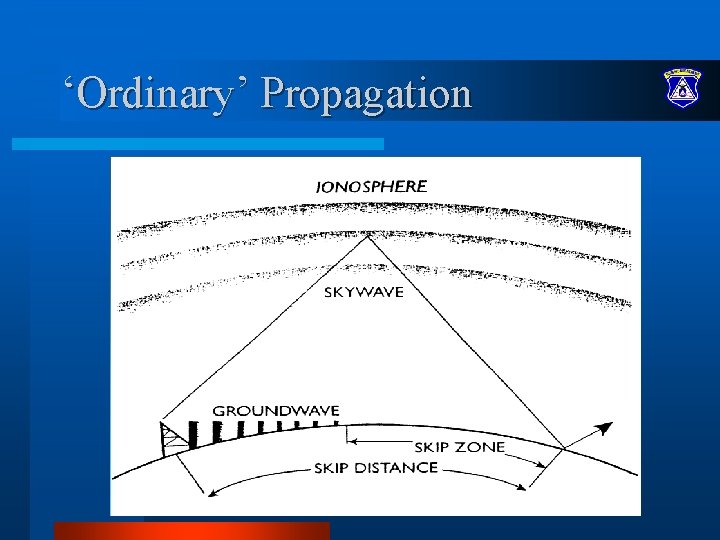 ‘Ordinary’ Propagation

IONOSPHERE

SKYWAVE

GROUNDWAVE

SKIP ZONE

SKIP DISTANCE